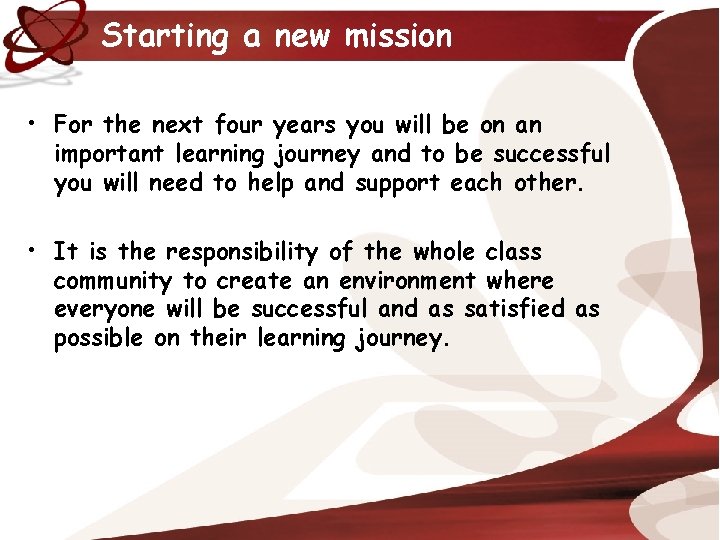 Starting a new mission

• For the next four years you will be on an important learning journey and to be successful you will need to help and support each other.

• It is the responsibility of the whole class community to create an environment where everyone will be successful and as satisfied as possible on their learning journey.